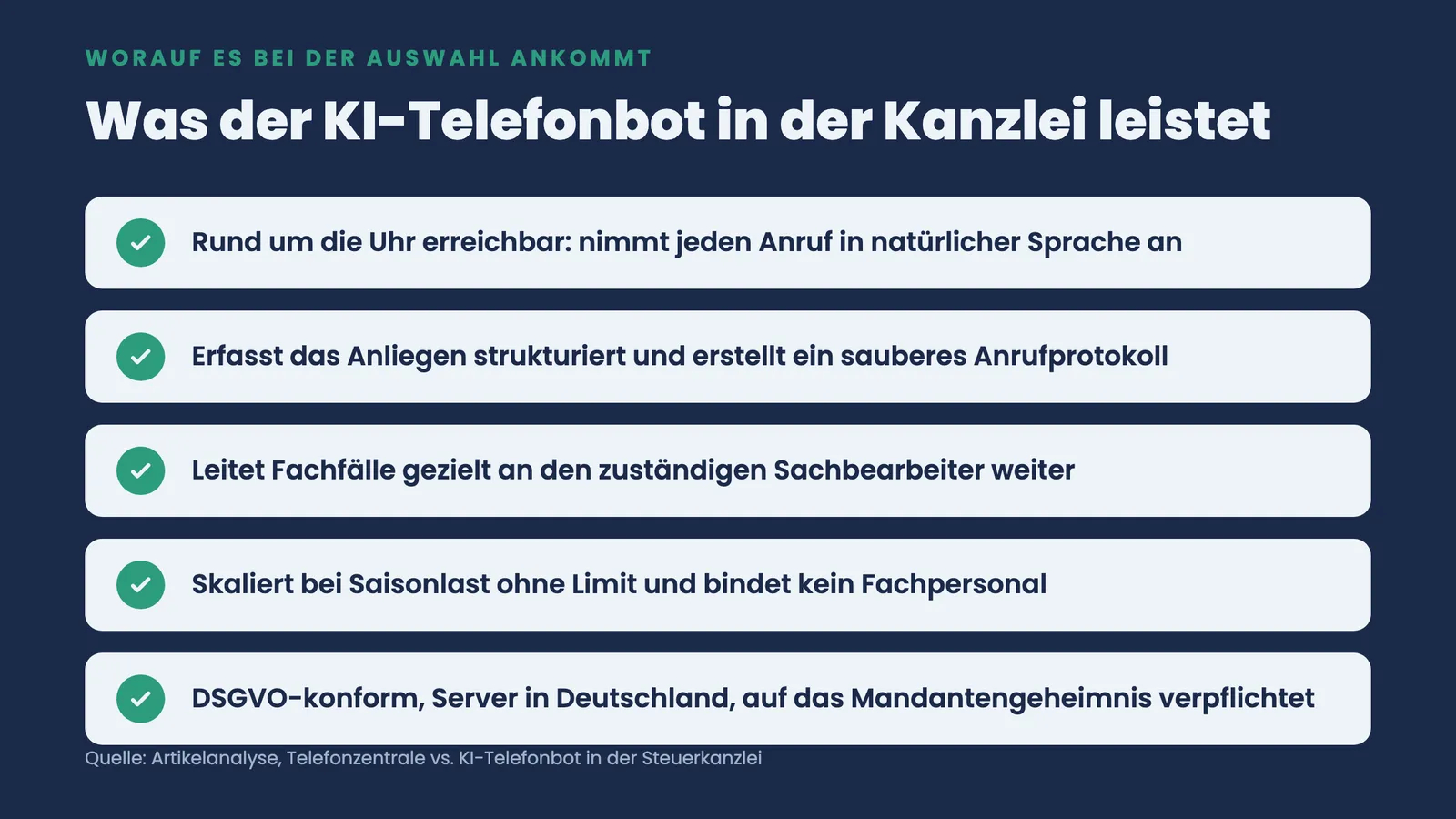 WORAUF ES BEI DER AUSWAHL ANKOMMT

Was der KI-Telefonbot in der Kanzlei leistet

Rund um die Uhr erreichbar: nimmt jeden Anruf in natürlicher Sprache an

Erfasst das Anliegen strukturiert und erstellt ein sauberes Anrufprotokoll

Leitet Fachfälle gezielt an den zuständigen Sachbearbeiter weiter

Skaliert bei Saisonlast ohne Limit und bindet kein Fachpersonal

DSGVO-konform, Server in Deutschland, auf das Mandantengeheimnis verpflichtet

Quelle: Artikelanalyse, Telefonzentrale vs. KI-Telefonbot in der Steuerkanzlei